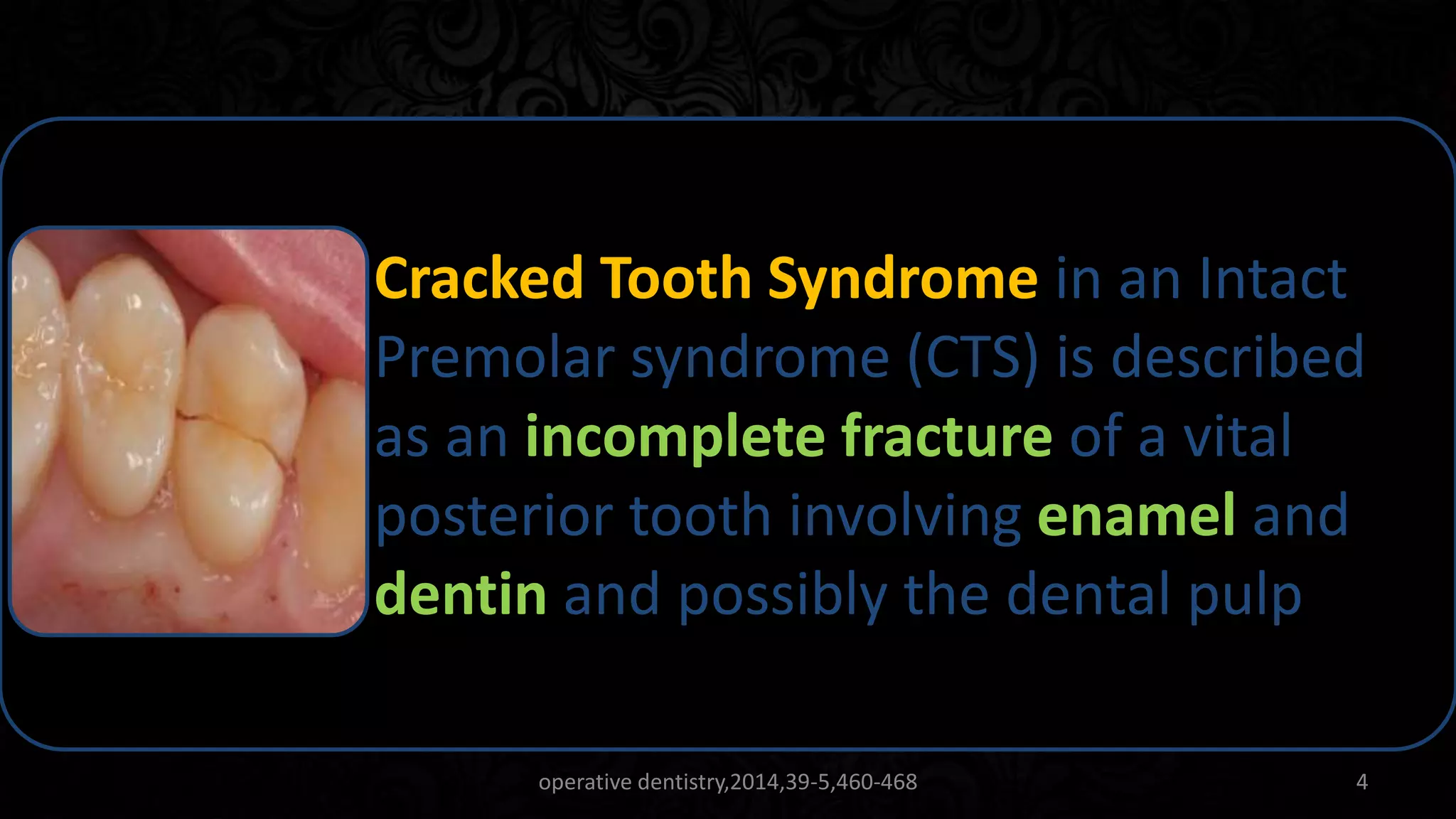 Cracked Tooth Syndrome in an Intact Premolar syndrome (CTS) is described as an incomplete fracture of a vital posterior tooth involving enamel and dentin and possibly the dental pulp

operative dentistry,2014,39-5,460-468

4